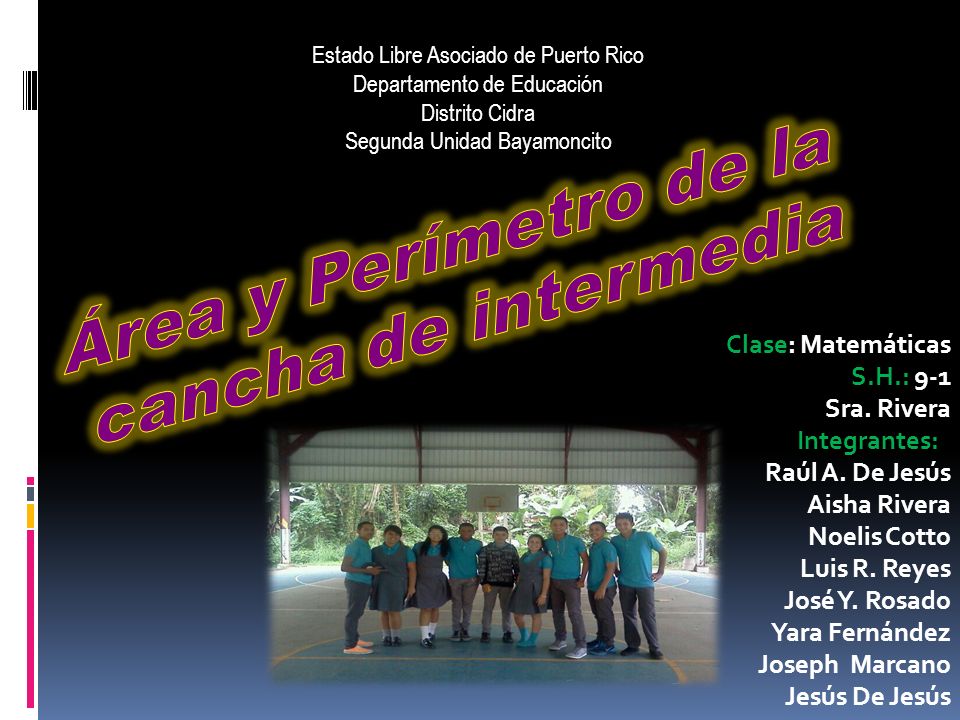 Estado Libre Asociado de Puerto Rico
Departamento de Educación
Distrito Cidra
Segunda Unidad Bayamoncito

Área y Perímetro de la cancha de intermedia

Clase: Matemáticas
S.H.: 9-1
Sra. Rivera
Integrantes:
Raúl A. De Jesús
Aisha Rivera
Noelis Cotto
Luis R. Reyes
José Y. Rosado
Yara Fernández
Joseph Marcano
Jesús De Jesús